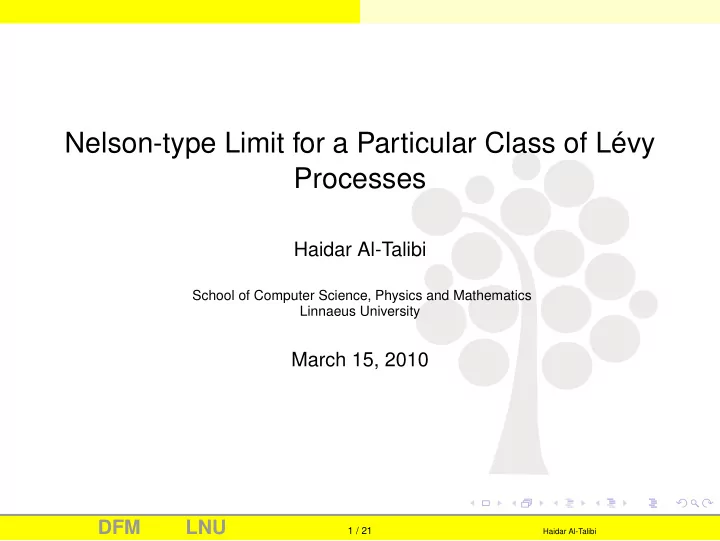 Nelson-type Limit for a Particular Class of Lévy Processes

Haidar Al-Talibi

School of Computer Science, Physics and Mathematics
Linnaeus University

March 15, 2010

DFM LNU 1 / 21 Haidar Al-Talibi